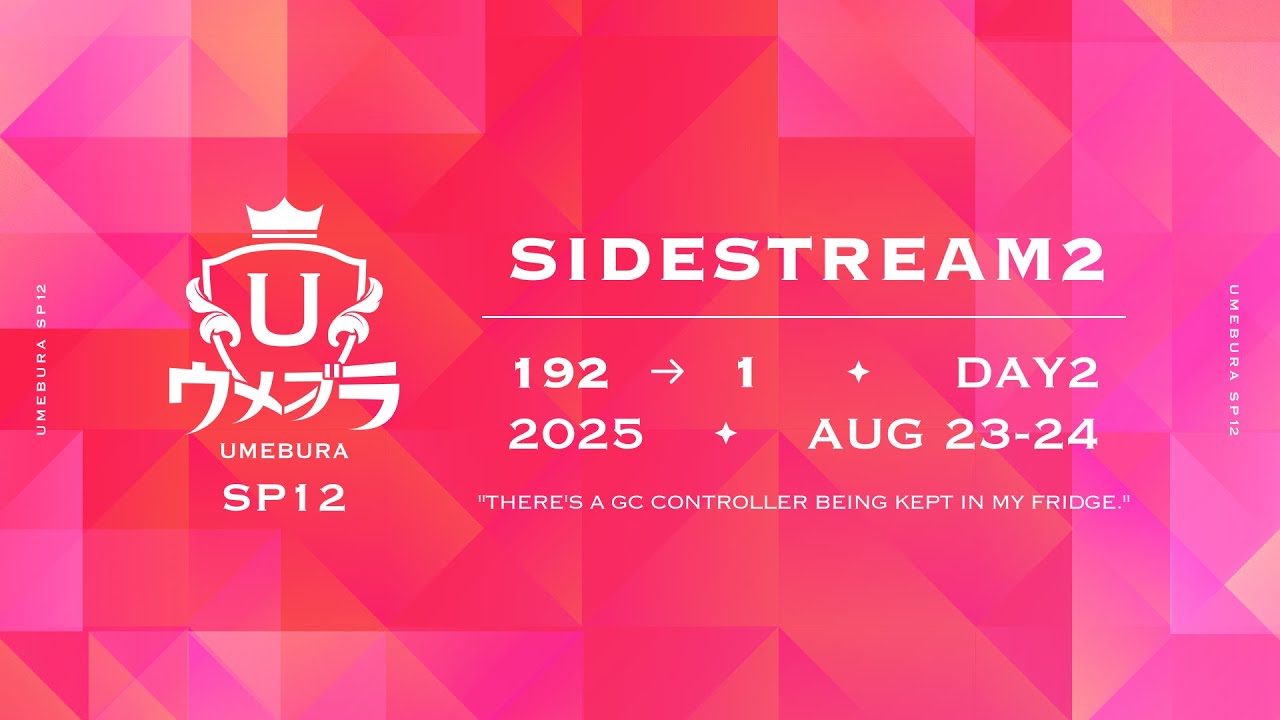 UMEBURA SP12

U
ウメブラ
UMEBURA
SP12

SIDESTREAM2

192 → 1 ✦ DAY2
2025 ✦ AUG 23-24

"THERE'S A GC CONTROLLER BEING KEPT IN MY FRIDGE."

UMEBURA SP12